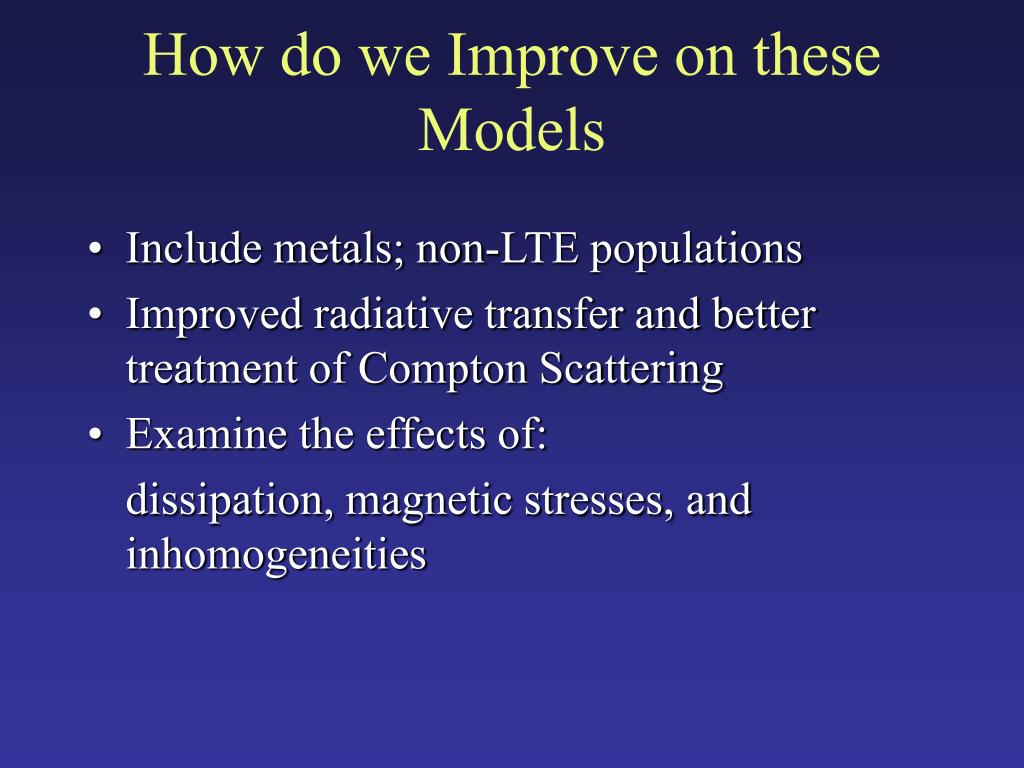 How do we Improve on these Models

• Include metals; non-LTE populations
• Improved radiative transfer and better treatment of Compton Scattering
• Examine the effects of:

dissipation, magnetic stresses, and inhomogeneities